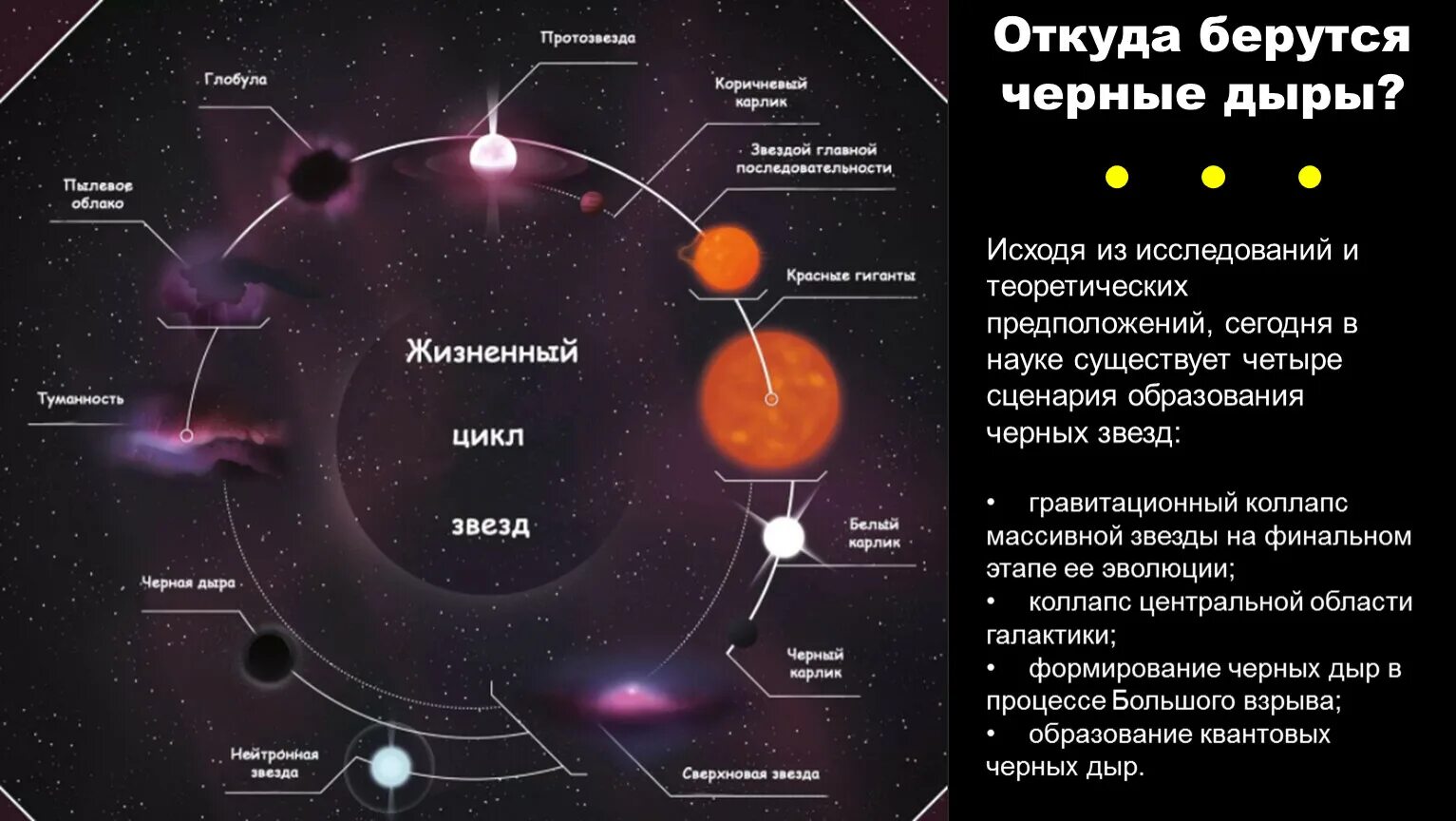 Протозвезда

Глобула

Коричневый карлик

Звездой главной последовательности

Пылевое облако

Красные гиганты

Жизненный

цикл

звезд

Туманность

Белый карлик

Черная дыра

Черный карлик

Нейтронная звезда

Сверхновая звезда

Откуда берутся черные дыры?

Исходя из исследований и теоретических предположений, сегодня в науке существует четыре сценария образования черных звезд:

• гравитационный коллапс массивной звезды на финальном этапе ее эволюции;
• коллапс центральной области галактики;
• формирование черных дыр в процессе Большого взрыва;
• образование квантовых черных дыр.